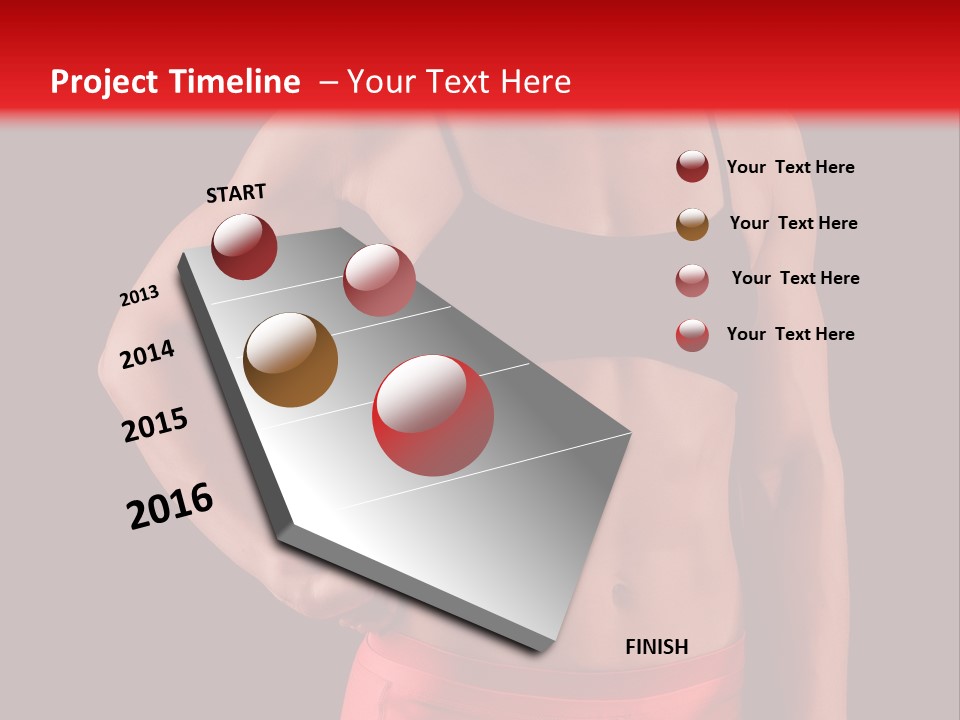 Project Timeline – Your Text Here

START

2013

2014

2015

2016

FINISH

Your Text Here

Your Text Here

Your Text Here

Your Text Here